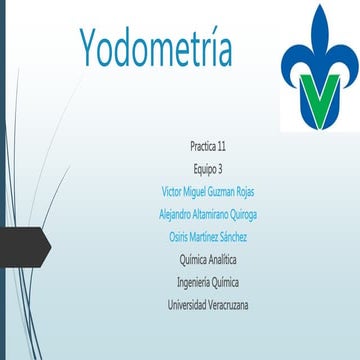 Yodometría

Practica 11

Equipo 3

Victor Miguel Guzman Rojas

Alejandro Altamirano Quiroga

Osiris Martínez Sánchez

Química Analítica

Ingeniería Química

Universidad Veracruzana